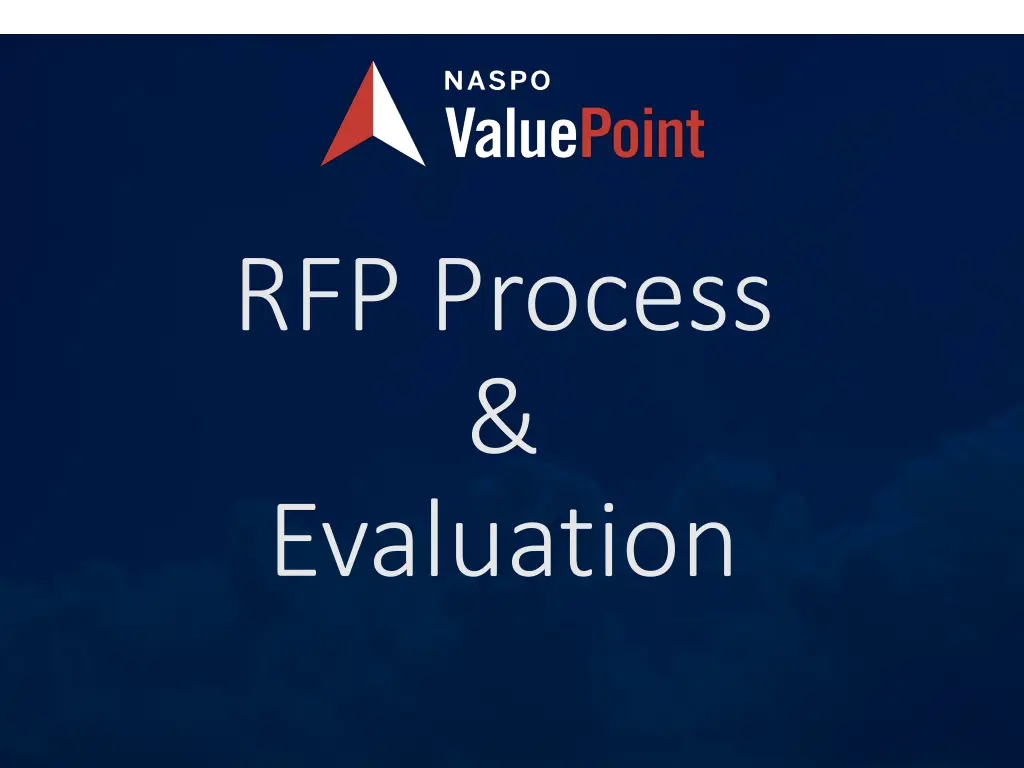 NASPO
ValuePoint

RFP Process
&
Evaluation